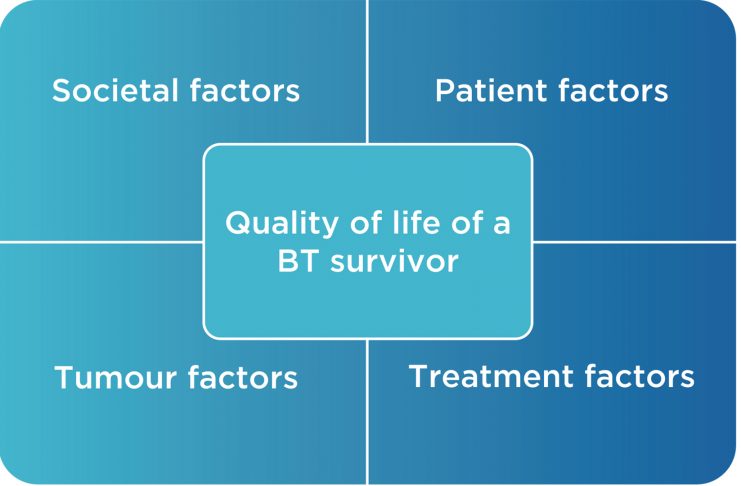 Societal factors

Patient factors

Quality of life of a BT survivor

Tumour factors

Treatment factors